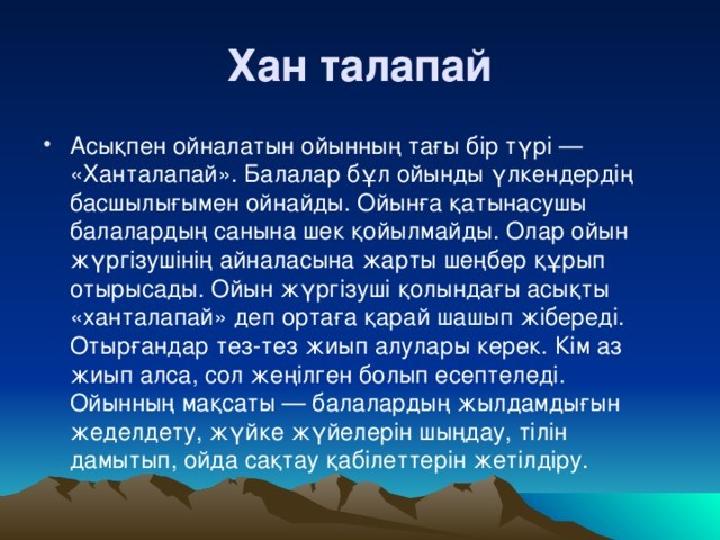 Хан талапай

• Асықпен ойналатын ойынның тағы бір түрі — «Ханталапай». Балалар бұл ойынды үлкендердің басшылығымен ойнайды. Ойынға қатынасушы балалардың санына шек қойылмайды. Олар ойын жүргізушінің айналасына жарты шеңбер құрып отырысады. Ойын жүргізуші қолындағы асықты «ханталапай» деп ортаға қарай шашып жібереді. Отырғандар тез-тез жиып алулары керек. Кім аз жиып алса, сол жеңілген болып есептеледі. Ойынның мақсаты — балалардың жылдамдығын жеделдету, жүйке жүйелерін шыңдау, тілін дамытып, ойда сақтау қабілеттерін жетілдіру.